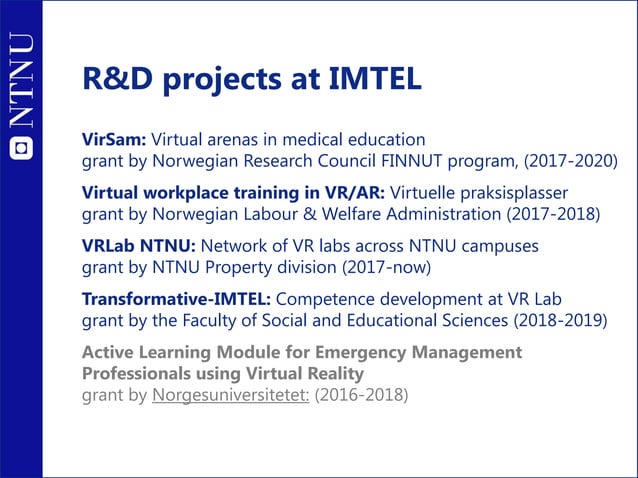 NTNU

R&D projects at IMTEL

VirSam: Virtual arenas in medical education
grant by Norwegian Research Council FINNUT program, (2017-2020)

Virtual workplace training in VR/AR: Virtuelle praksisplasser
grant by Norwegian Labour & Welfare Administration (2017-2018)

VRLab NTNU: Network of VR labs across NTNU campuses
grant by NTNU Property division (2017-now)

Transformative-IMTEL: Competence development at VR Lab
grant by the Faculty of Social and Educational Sciences (2018-2019)

Active Learning Module for Emergency Management Professionals using Virtual Reality
grant by Norgesuniversitetet: (2016-2018)